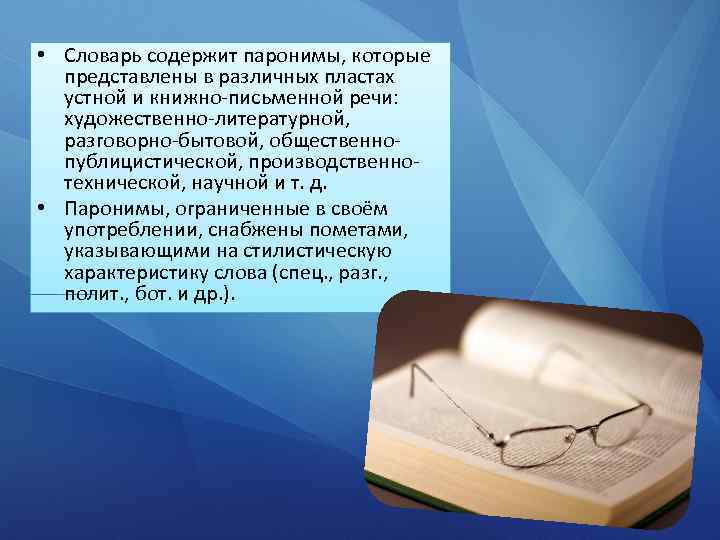 • Словарь содержит паронимы, которые представлены в различных пластах устной и книжно-письменной речи: художественно-литературной, разговорно-бытовой, общественно-публицистической, производственно-технической, научной и т. д.
• Паронимы, ограниченные в своём употреблении, снабжены пометами, указывающими на стилистическую характеристику слова (спец., разг., полит., бот. и др.).